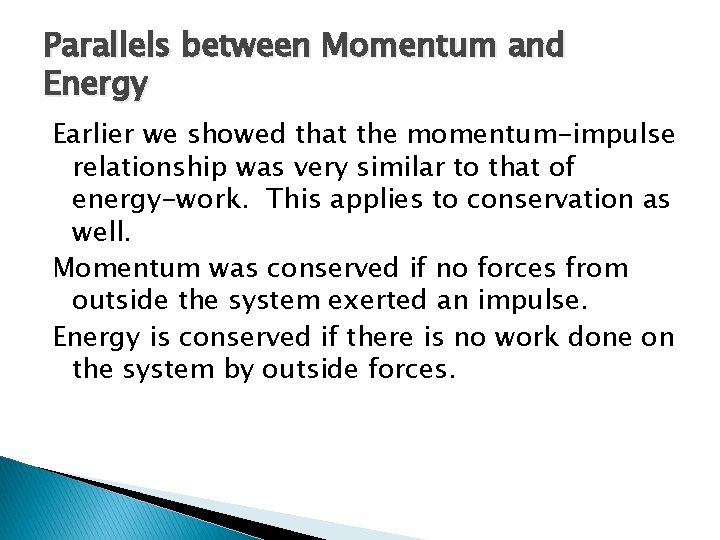 Parallels between Momentum and Energy

Earlier we showed that the momentum-impulse relationship was very similar to that of energy-work.  This applies to conservation as well.

Momentum was conserved if no forces from outside the system exerted an impulse.

Energy is conserved if there is no work done on the system by outside forces.